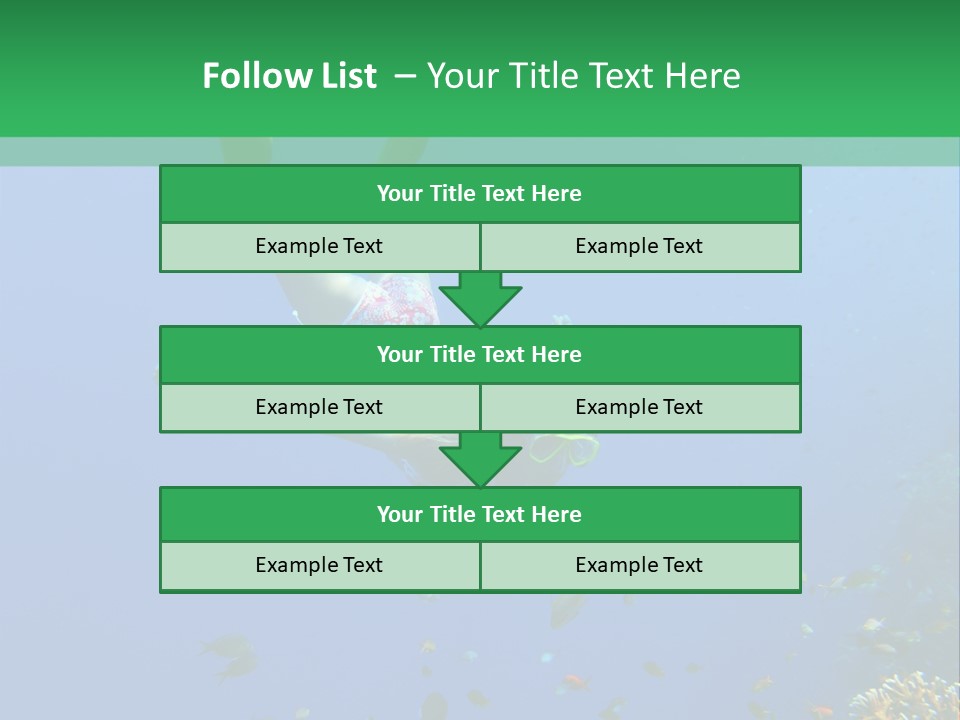 Follow List – Your Title Text Here

| Your Title Text Here | |
|---|---|
| Example Text | Example Text |

| Your Title Text Here | |
|---|---|
| Example Text | Example Text |

| Your Title Text Here | |
|---|---|
| Example Text | Example Text |